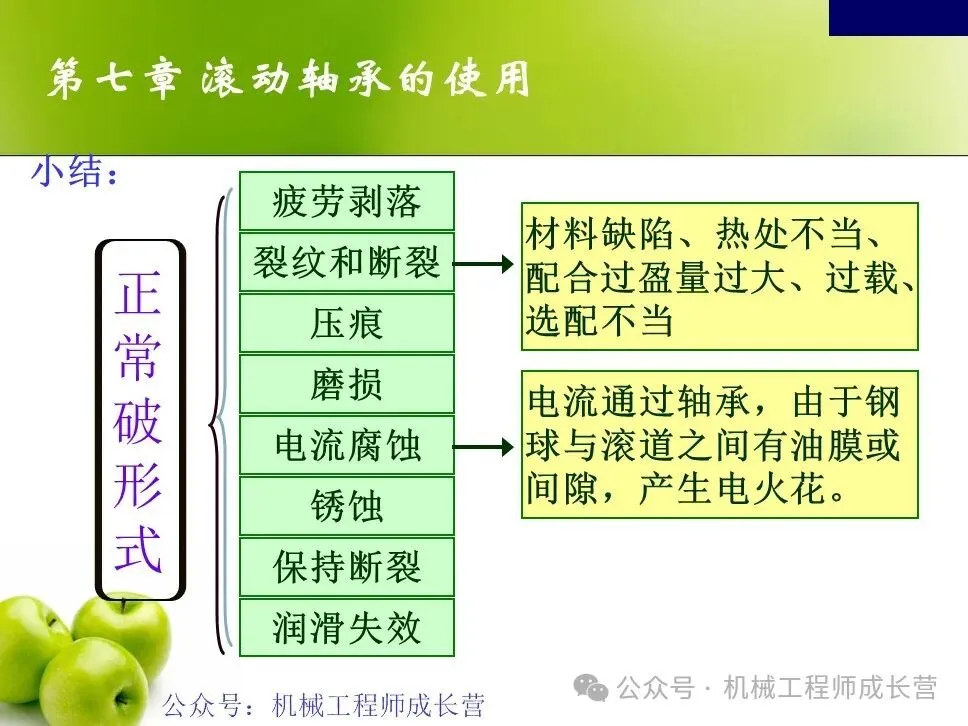 第七章 滚动轴承的使用

小结：

正常破形式

疲劳剥落
裂纹和断裂
压痕
磨损
电流腐蚀
锈蚀
保持断裂
润滑失效

材料缺陷、热处不当、配合过盈量过大、过载、选配不当

电流通过轴承，由于钢球与滚道之间有油膜或间隙，产生电火花。

公众号：机械工程师成长营

公众号 · 机械工程师成长营